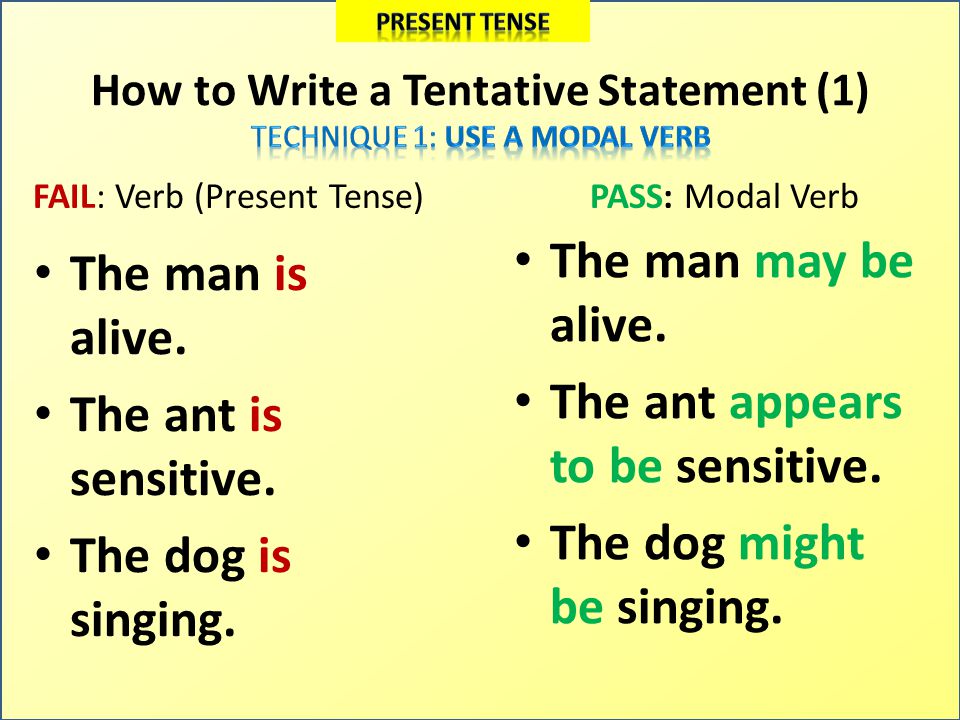 PRESENT TENSE

How to Write a Tentative Statement (1)
TECHNIQUE 1: USE A MODAL VERB

FAIL: Verb (Present Tense)

• The man is alive.
• The ant is sensitive.
• The dog is singing.

PASS: Modal Verb

• The man may be alive.
• The ant appears to be sensitive.
• The dog might be singing.